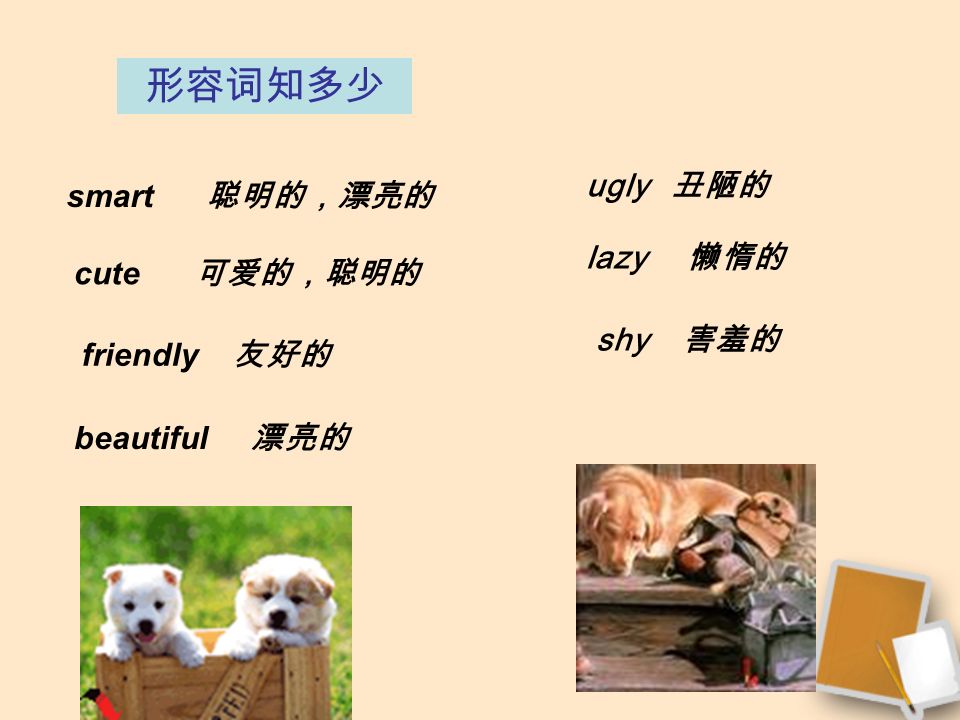 形容词知多少

smart 聪明的，漂亮的

cute 可爱的，聪明的

friendly 友好的

beautiful 漂亮的

ugly 丑陋的

lazy 懒惰的

shy 害羞的